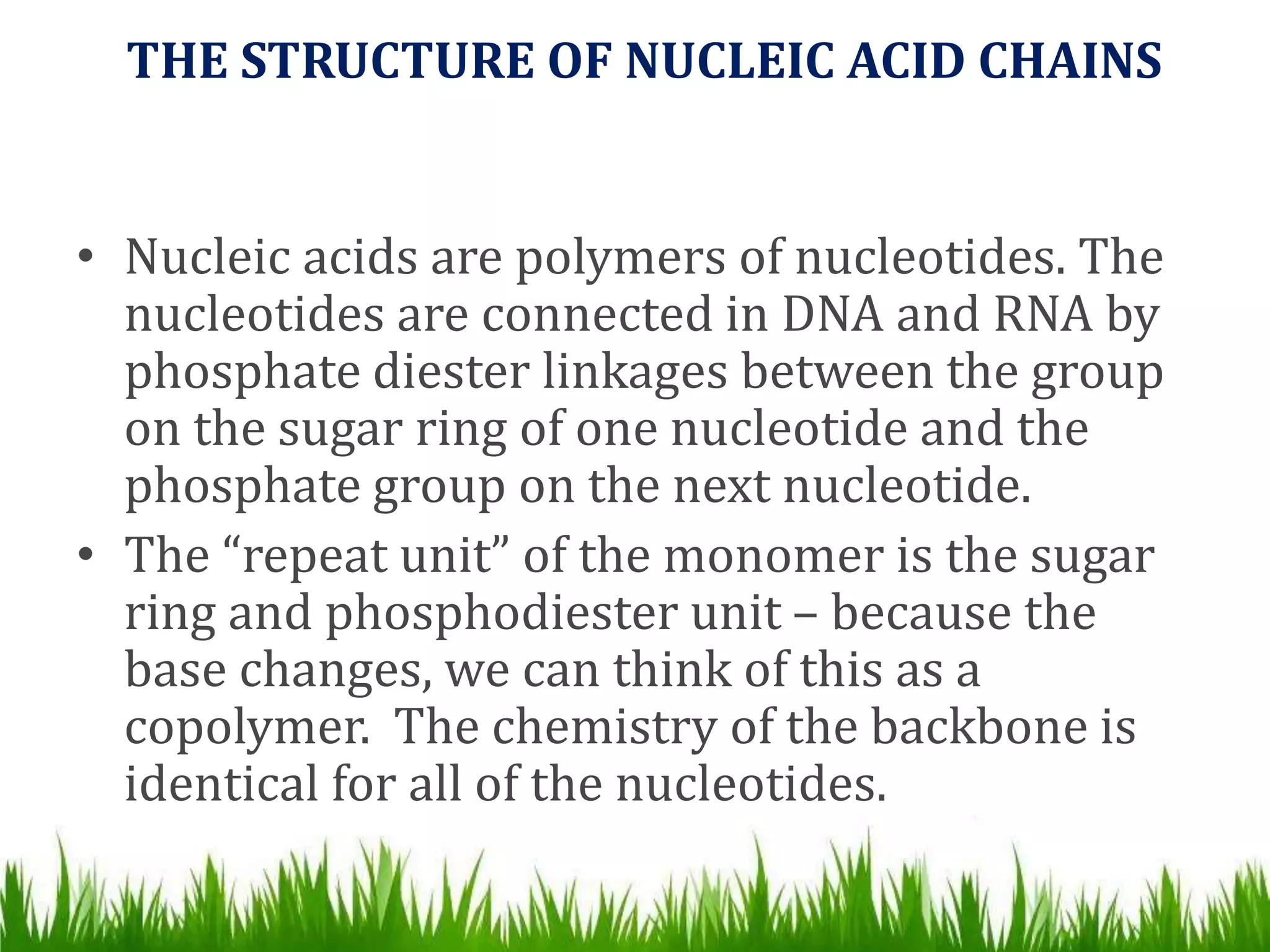 THE STRUCTURE OF NUCLEIC ACID CHAINS

• Nucleic acids are polymers of nucleotides. The nucleotides are connected in DNA and RNA by phosphate diester linkages between the group on the sugar ring of one nucleotide and the phosphate group on the next nucleotide.
• The “repeat unit” of the monomer is the sugar ring and phosphodiester unit – because the base changes, we can think of this as a copolymer.  The chemistry of the backbone is identical for all of the nucleotides.